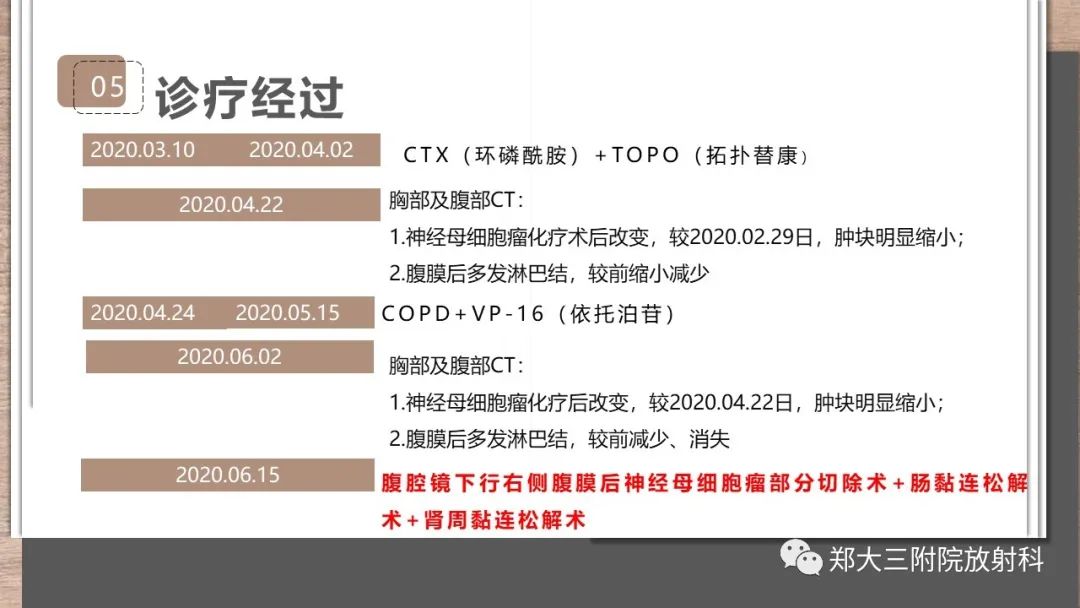 05 诊疗经过

2020.03.10 2020.04.02 CTX（环磷酰胺）+TOPO（拓扑替康）

2020.04.22 胸部及腹部CT：

1.神经母细胞瘤化疗术后改变，较2020.02.29日，肿块明显缩小；

2.腹膜后多发淋巴结，较前缩小减少

2020.04.24 2020.05.15 COPD+VP-16（依托泊苷）

2020.06.02 胸部及腹部CT：

1.神经母细胞瘤化疗后改变，较2020.04.22日，肿块明显缩小；

2.腹膜后多发淋巴结，较前减少、消失

2020.06.15 腹腔镜下行右侧腹膜后神经母细胞瘤部分切除术+肠黏连松解术+肾周黏连松解术

郑大三附院放射科